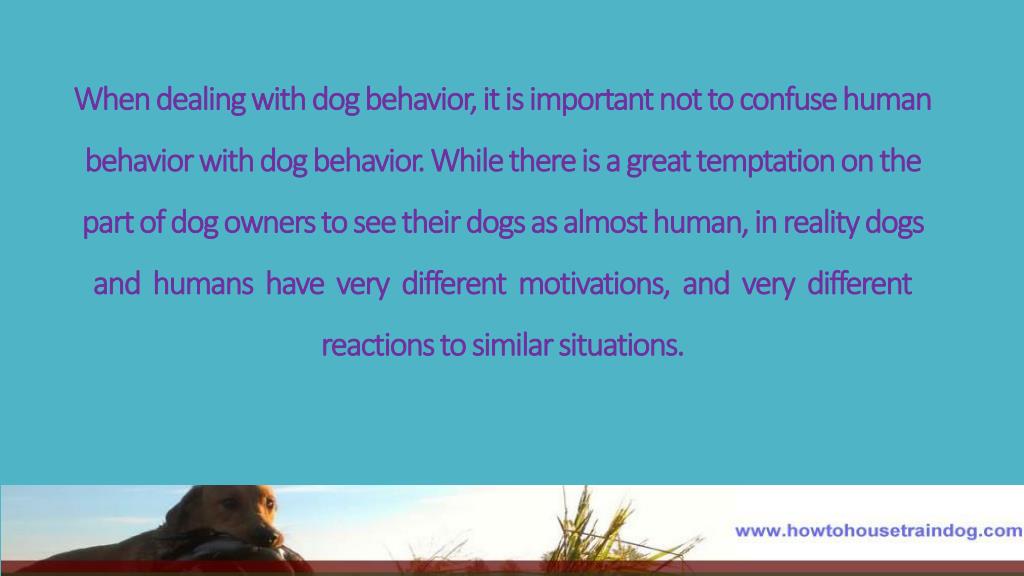 When dealing with dog behavior, it is important not to confuse human behavior with dog behavior. While there is a great temptation on the part of dog owners to see their dogs as almost human, in reality dogs and humans have very different motivations, and very different reactions to similar situations.

www.howtohousetraindog.com